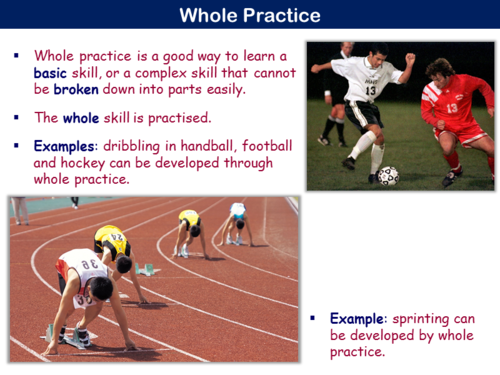 Whole Practice

▪ Whole practice is a good way to learn a basic skill, or a complex skill that cannot be broken down into parts easily.

▪ The whole skill is practised.

▪ Examples: dribbling in handball, football and hockey can be developed through whole practice.

13

13

36

24

▪ Example: sprinting can be developed by whole practice.